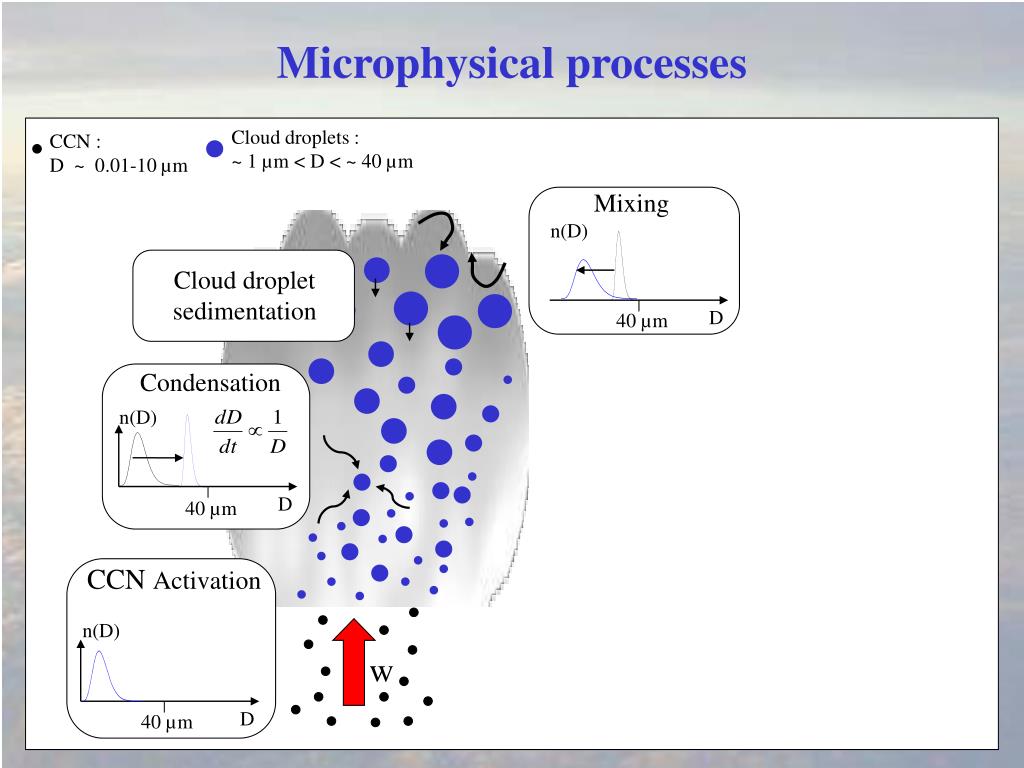 Microphysical processes

CCN :
D ~ 0.01-10 µm

Cloud droplets :
~ 1 µm < D < ~ 40 µm

Mixing
n(D)
40 µm
D

Cloud droplet sedimentation

Condensation
n(D)
$\frac{dD}{dt} \propto \frac{1}{D}$
40 µm
D

CCN Activation
n(D)
40 µm
D

W